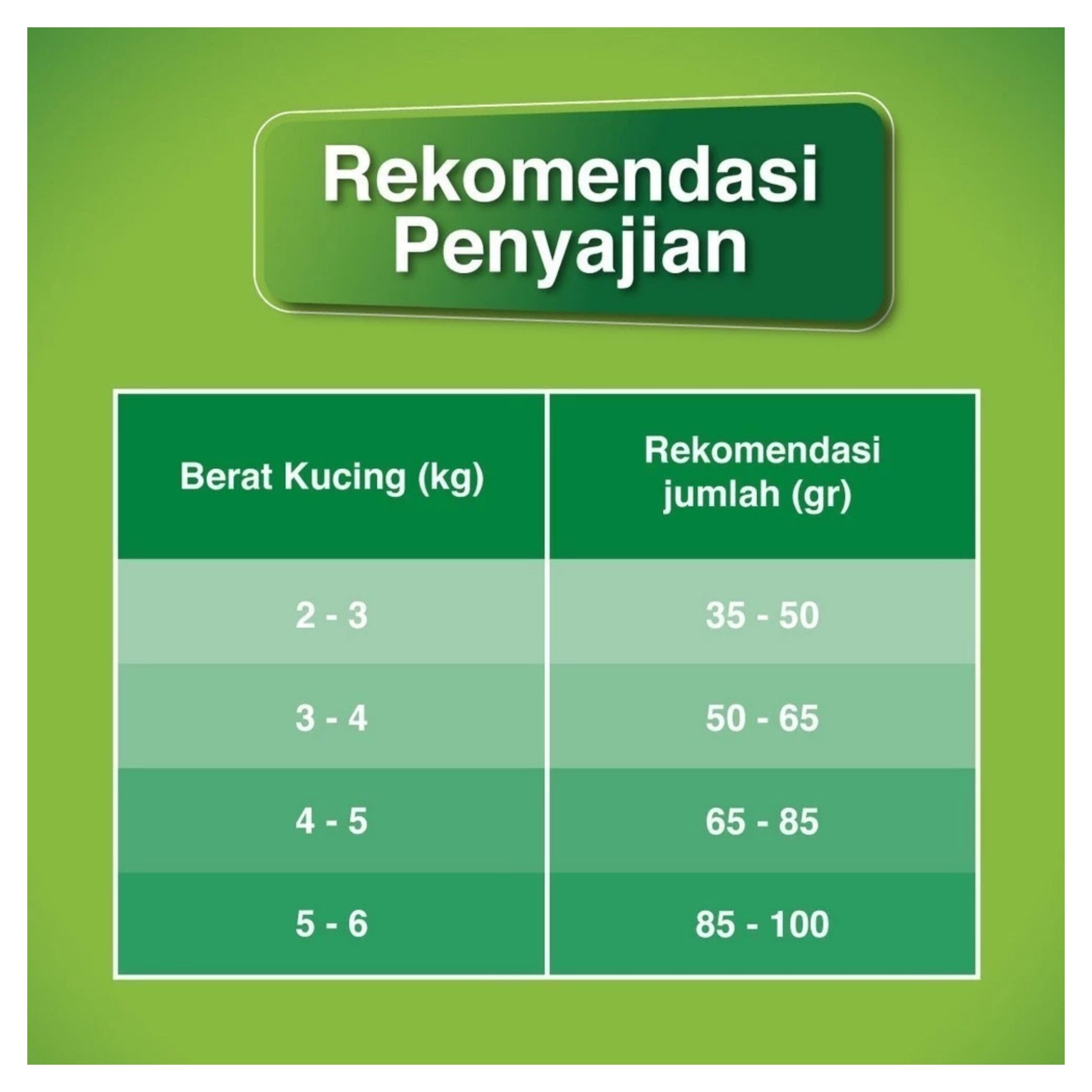 Rekomendasi Penyajian

| Berat Kucing (kg) | Rekomendasi jumlah (gr) |
|---|---|
| 2 - 3 | 35 - 50 |
| 3 - 4 | 50 - 65 |
| 4 - 5 | 65 - 85 |
| 5 - 6 | 85 - 100 |